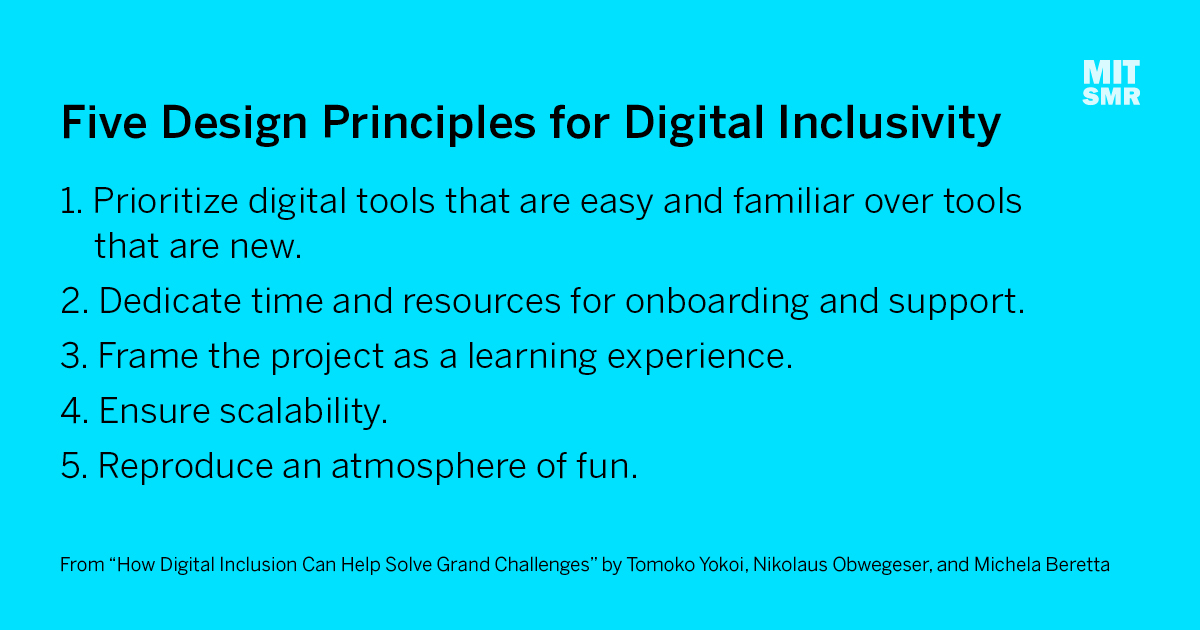 MIT SMR

Five Design Principles for Digital Inclusivity

1. Prioritize digital tools that are easy and familiar over tools that are new.

2. Dedicate time and resources for onboarding and support.

3. Frame the project as a learning experience.

4. Ensure scalability.

5. Reproduce an atmosphere of fun.

From “How Digital Inclusion Can Help Solve Grand Challenges” by Tomoko Yokoi, Nikolaus Obwegeser, and Michela Beretta